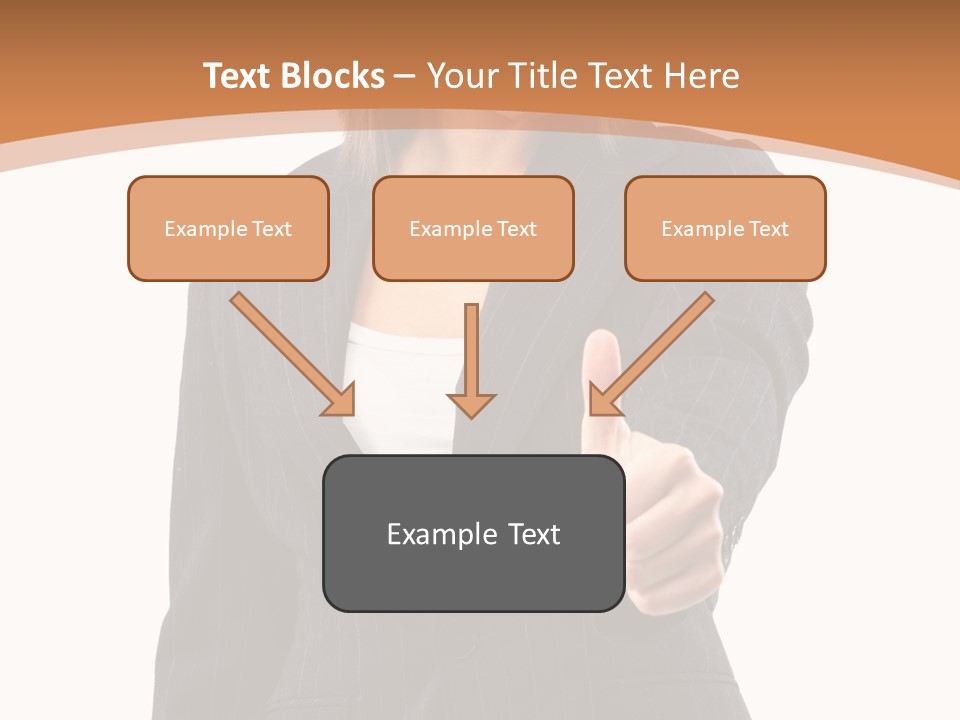 Text Blocks – Your Title Text Here

Example Text

Example Text

Example Text

Example Text